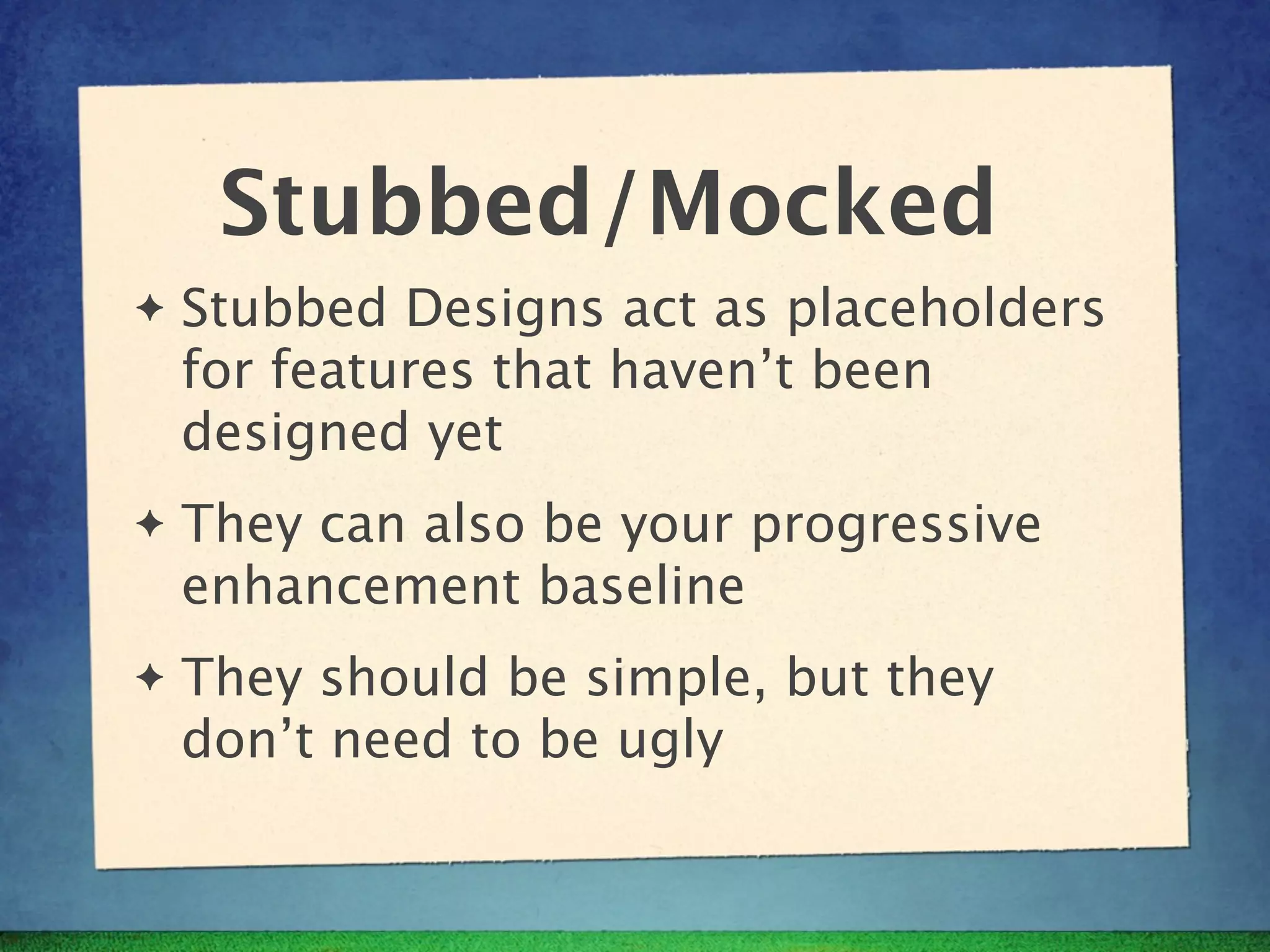 Stubbed/Mocked

✦ Stubbed Designs act as placeholders for features that haven’t been designed yet

✦ They can also be your progressive enhancement baseline

✦ They should be simple, but they don’t need to be ugly